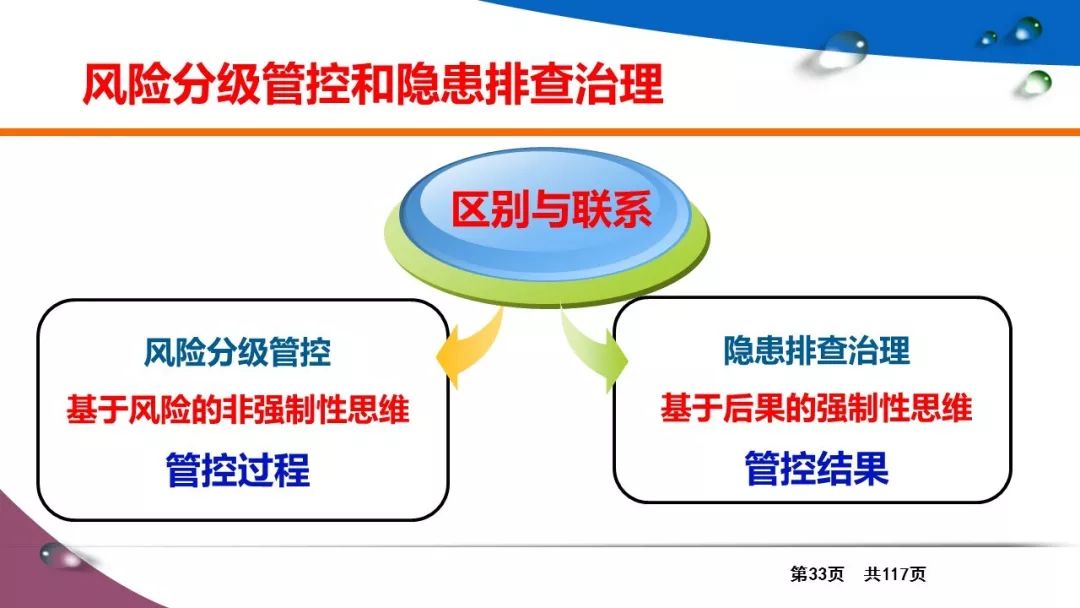 风险分级管控和隐患排查治理

区别与联系

风险分级管控
基于风险的非强制性思维
管控过程

隐患排查治理
基于后果的强制性思维
管控结果

第33页 共117页